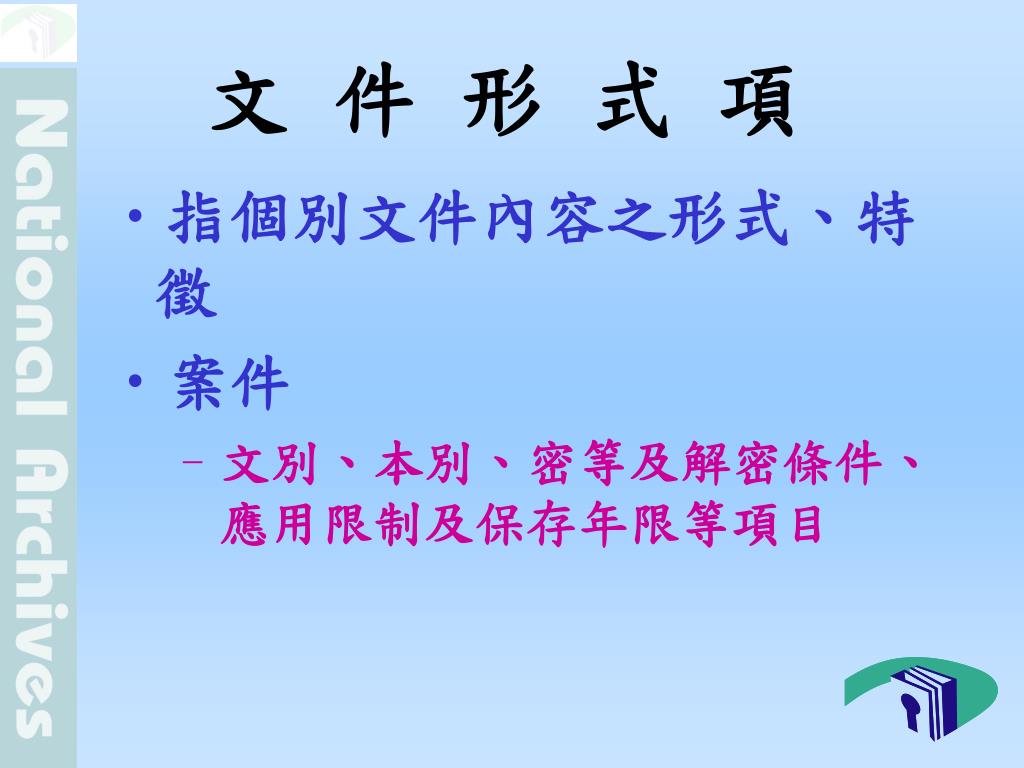 National Archives

文 件 形 式 項

• 指個別文件內容之形式、特徵

• 案件

– 文別、本別、密等及解密條件、應用限制及保存年限等項目